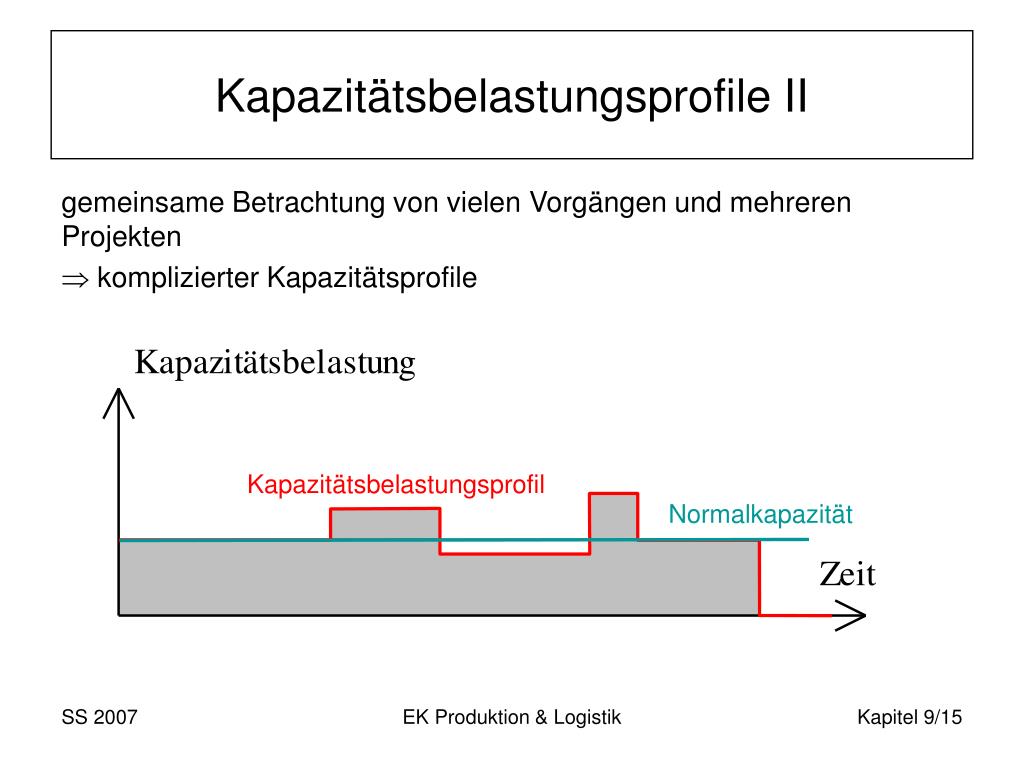 Kapazitätsbelastungsprofile II

gemeinsame Betrachtung von vielen Vorgängen und mehreren Projekten

$\Rightarrow$ komplizierter Kapazitätsprofile

Kapazitätsbelastung

Kapazitätsbelastungsprofil

Normalkapazität

Zeit

SS 2007

EK Produktion & Logistik

Kapitel 9/15